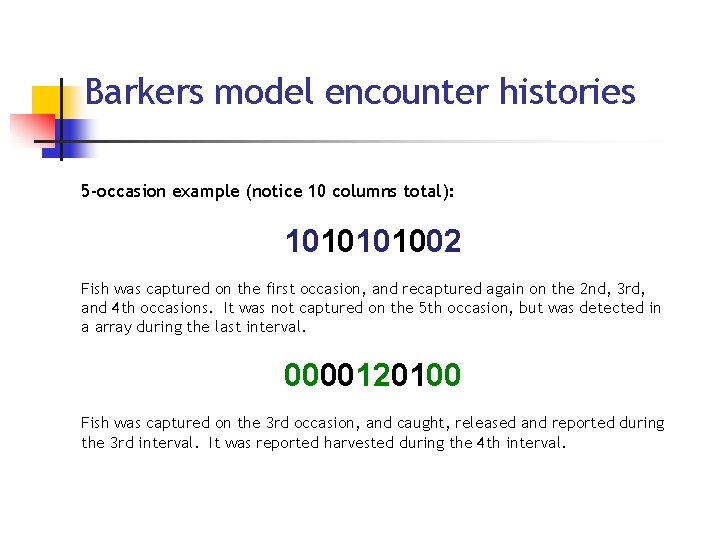 Barkers model encounter histories

5-occasion example (notice 10 columns total):

1010101002

Fish was captured on the first occasion, and recaptured again on the 2nd, 3rd, and 4th occasions. It was not captured on the 5th occasion, but was detected in a array during the last interval.

0000120100

Fish was captured on the 3rd occasion, and caught, released and reported during the 3rd interval. It was reported harvested during the 4th interval.